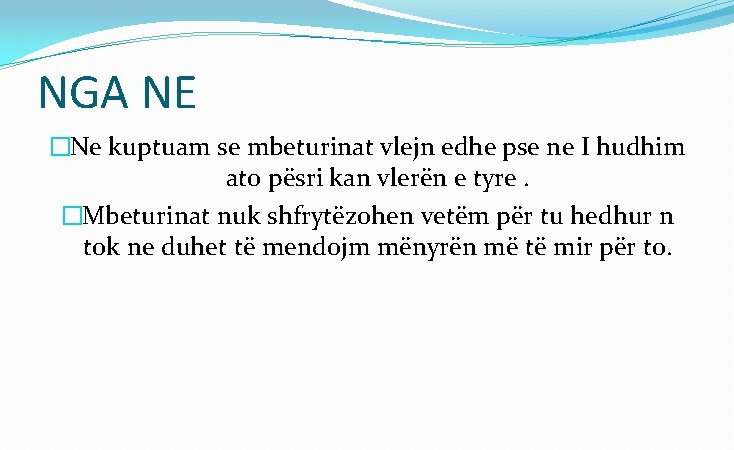 NGA NE

□Ne kuptuam se mbeturinat vlejn edhe pse ne I hudhim ato pësri kan vlerën e tyre .

□Mbeturinat nuk shfrytëzohen vetëm për tu hedhur n tok ne duhet të mendojm mënyrën më të mir për to.